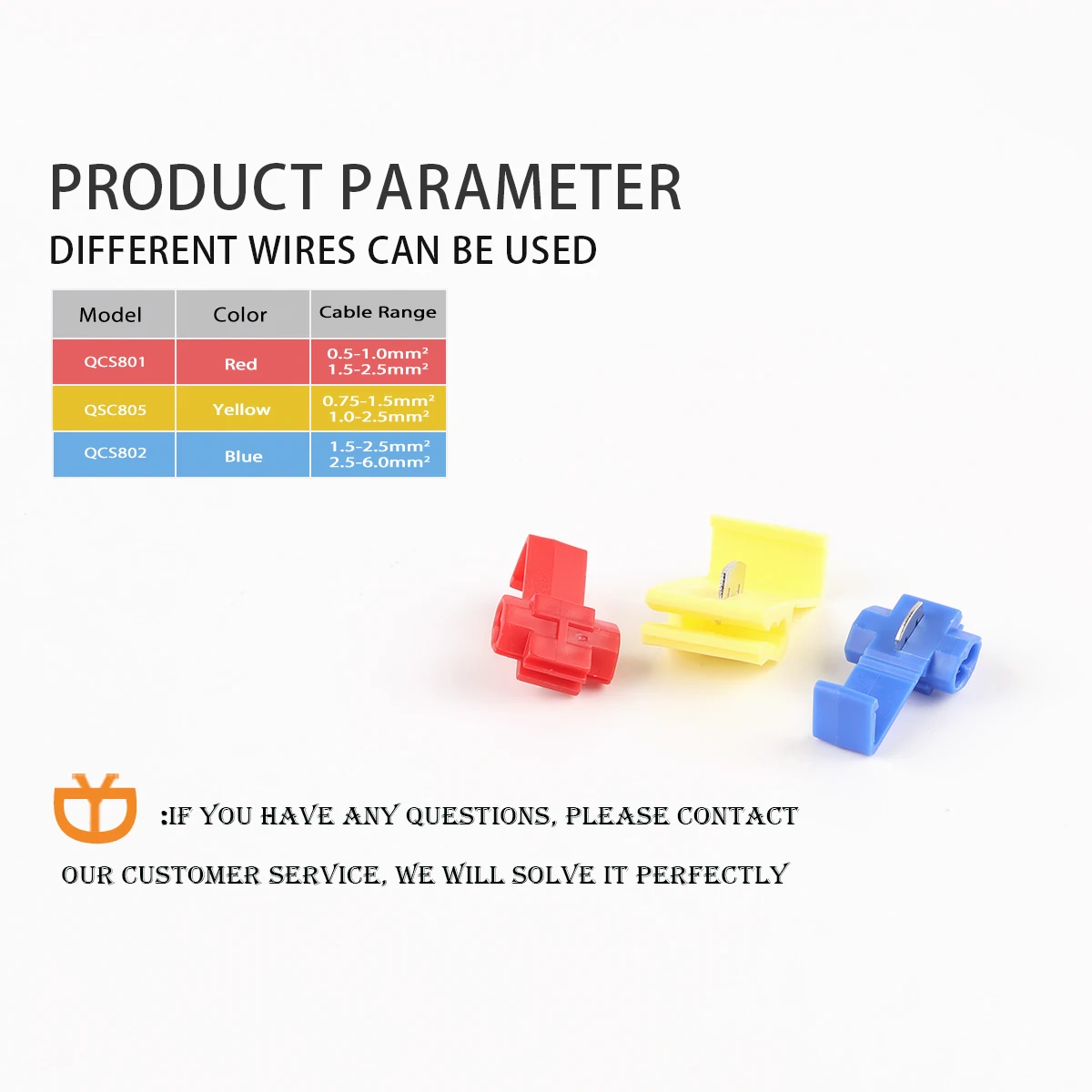 PRODUCT PARAMETER

DIFFERENT WIRES CAN BE USED

| Model | Color | Cable Range |
|---|---|---|
| QCS801 | Red | 0.5-1.0mm² 1.5-2.5mm² |
| QSC805 | Yellow | 0.75-1.5mm² 1.0-2.5mm² |
| QCS802 | Blue | 1.5-2.5mm² 2.5-6.0mm² |

:IF YOU HAVE ANY QUESTIONS, PLEASE CONTACT OUR CUSTOMER SERVICE, WE WILL SOLVE IT PERFECTLY